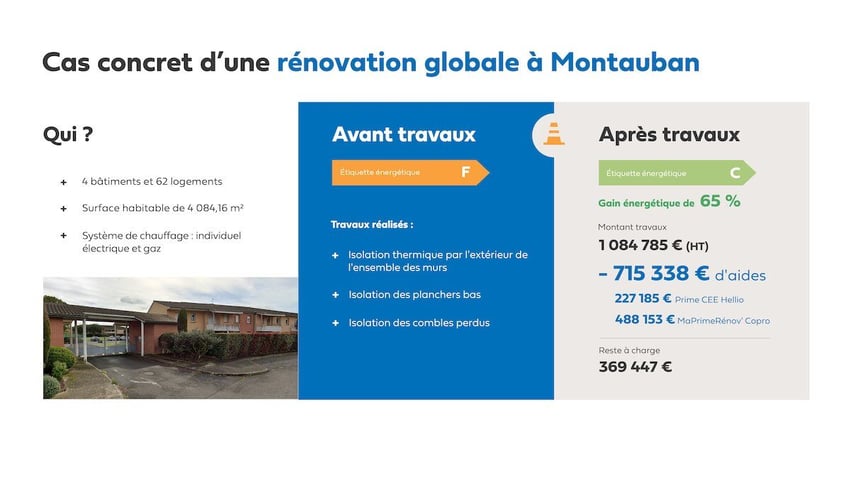 Cas concret d'une rénovation globale à Montauban

Qui ?

+ 4 bâtiments et 62 logements
+ Surface habitable de 4 084,16 m²
+ Système de chauffage : individuel électrique et gaz

Avant travaux

Étiquette énergétique F

Travaux réalisés :

+ Isolation thermique par l'extérieur de l'ensemble des murs
+ Isolation des planchers bas
+ Isolation des combles perdus

Après travaux

Étiquette énergétique C

Gain énergétique de 65 %

Montant travaux
1 084 785 € (HT)

– 715 338 € d'aides
227 185 € Prime CEE Hellio
488 153 € MaPrimeRénov' Copro

Reste à charge
369 447 €